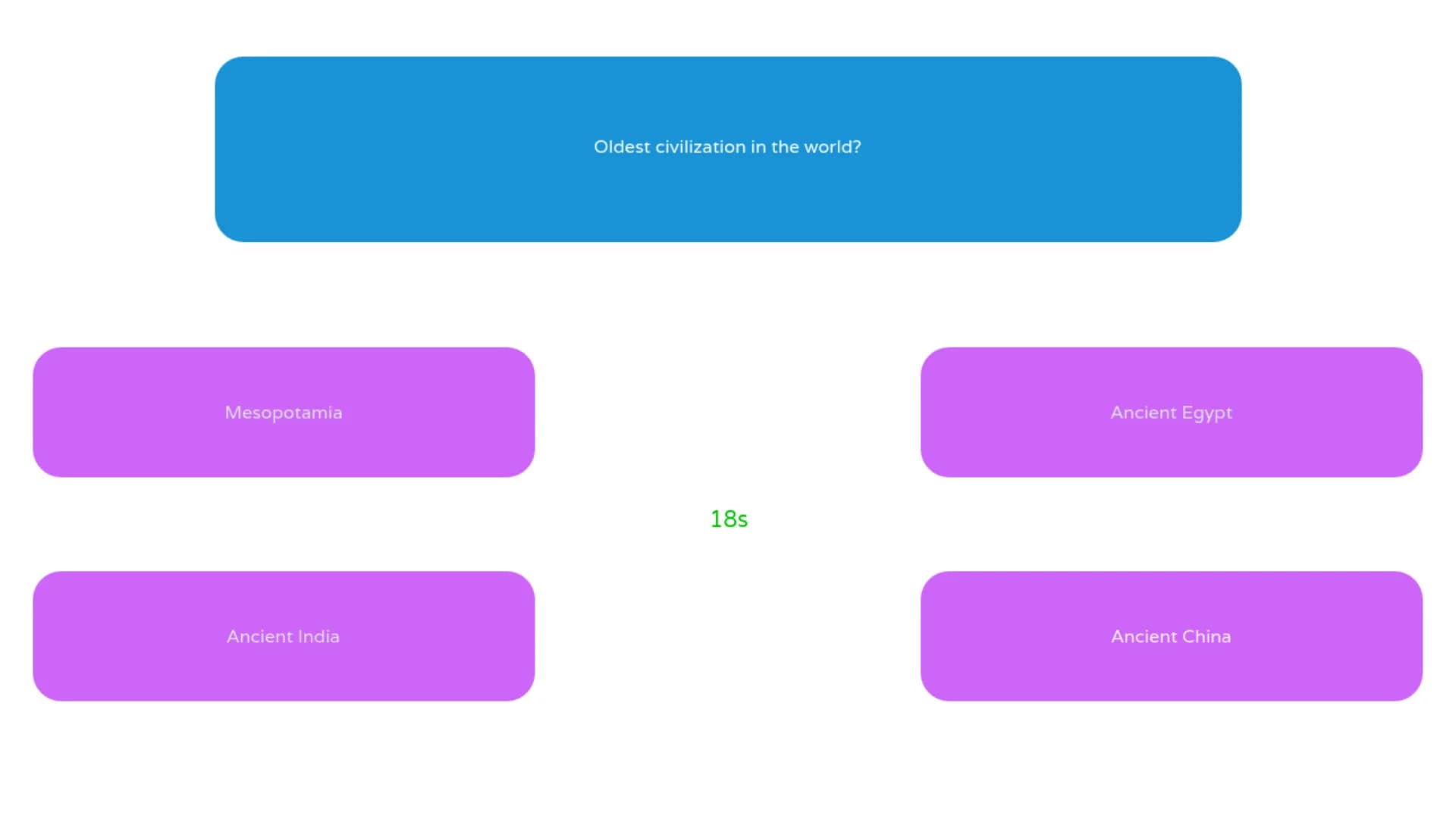 Oldest civilization in the world?

Mesopotamia

Ancient Egypt

18s

Ancient India

Ancient China